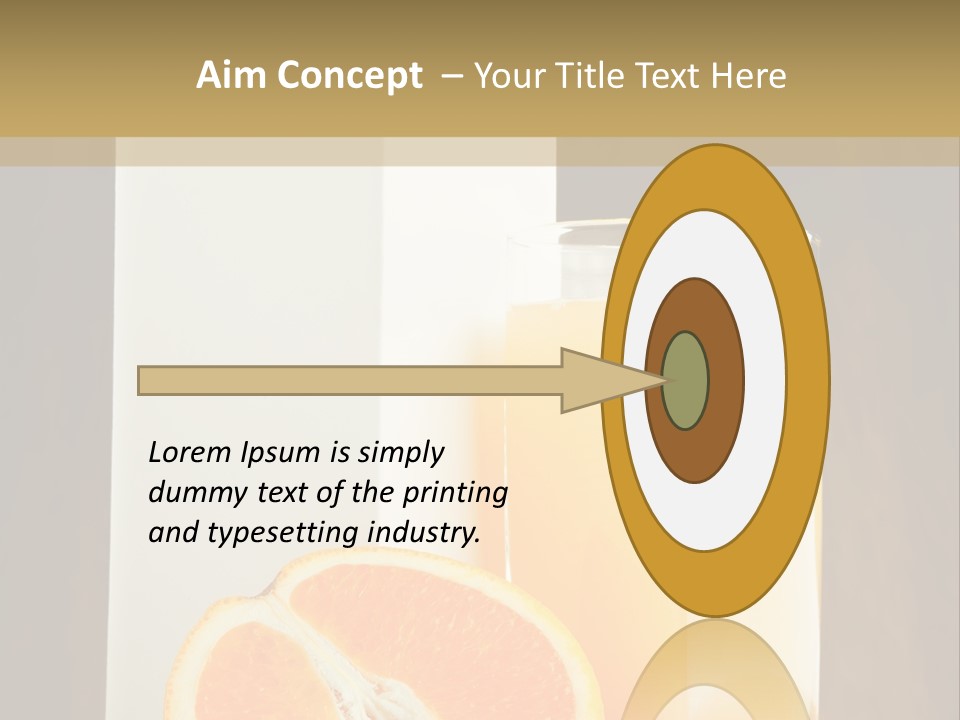 Aim Concept – Your Title Text Here

Lorem Ipsum is simply dummy text of the printing and typesetting industry.